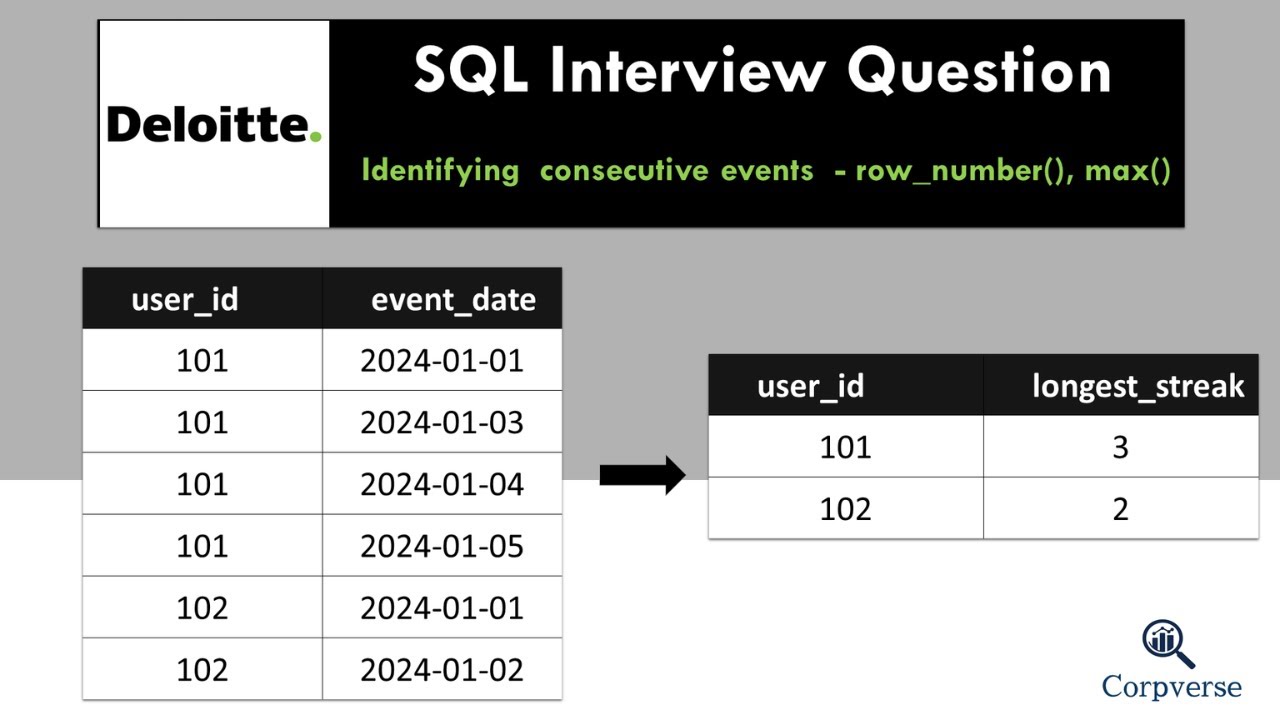 Deloitte.

SQL Interview Question

Identifying consecutive events - row_number(), max()

| user_id | event_date |
|---|---|
| 101 | 2024-01-01 |
| 101 | 2024-01-03 |
| 101 | 2024-01-04 |
| 101 | 2024-01-05 |
| 102 | 2024-01-01 |
| 102 | 2024-01-02 |

| user_id | longest_streak |
|---|---|
| 101 | 3 |
| 102 | 2 |

Corpverse